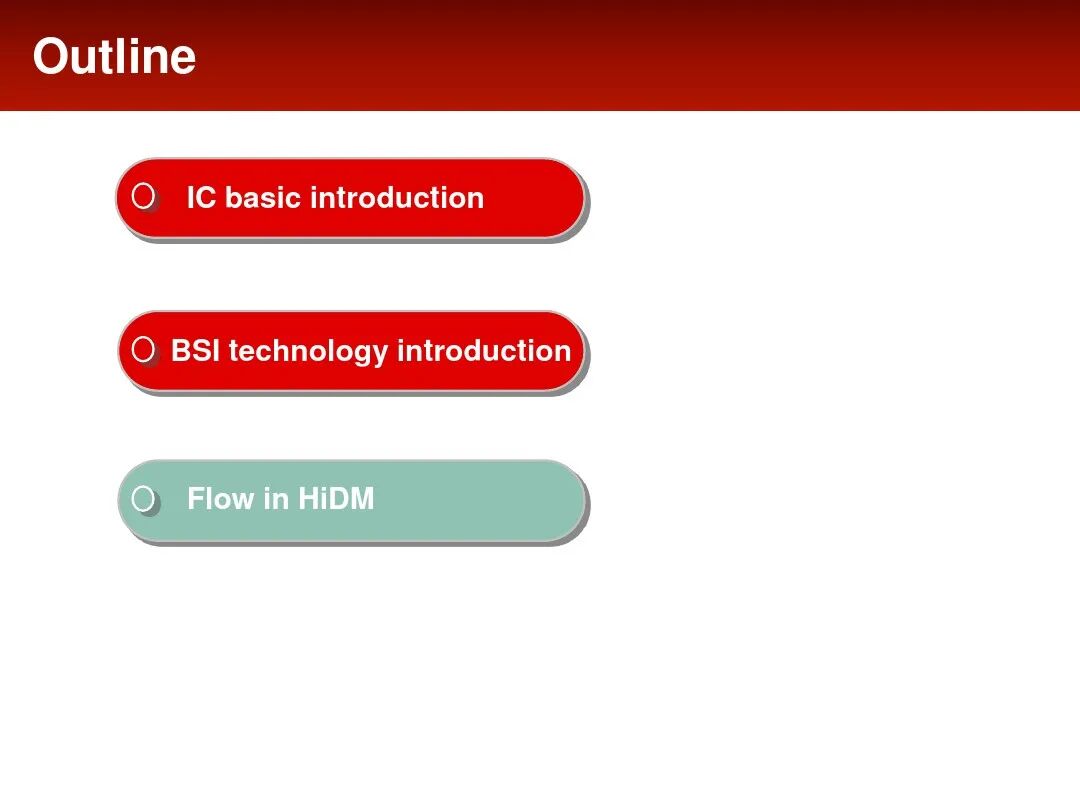 Outline

IC basic introduction

BSI technology introduction

Flow in HiDM